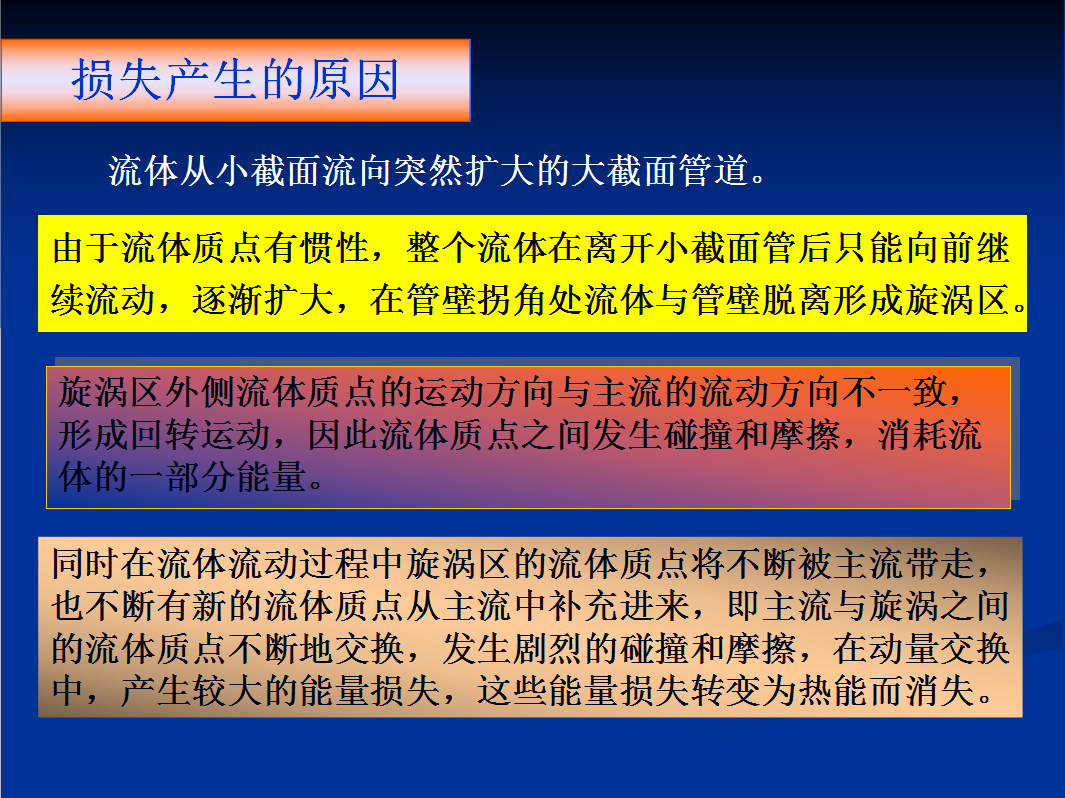 损失产生的原因

流体从小截面流向突然扩大的大截面管道。

由于流体质点有惯性，整个流体在离开小截面管后只能向前继续流动，逐渐扩大，在管壁拐角处流体与管壁脱离形成旋涡区。

旋涡区外侧流体质点的运动方向与主流的流动方向不一致，形成回转运动，因此流体质点之间发生碰撞和摩擦，消耗流体的一部分能量。

同时在流体流动过程中旋涡区的流体质点将不断被主流带走，也不断有新的流体质点从主流中补充进来，即主流与旋涡之间的流体质点不断地交换，发生剧烈的碰撞和摩擦，在动量交换中，产生较大的能量损失，这些能量损失转变为热能而消失。